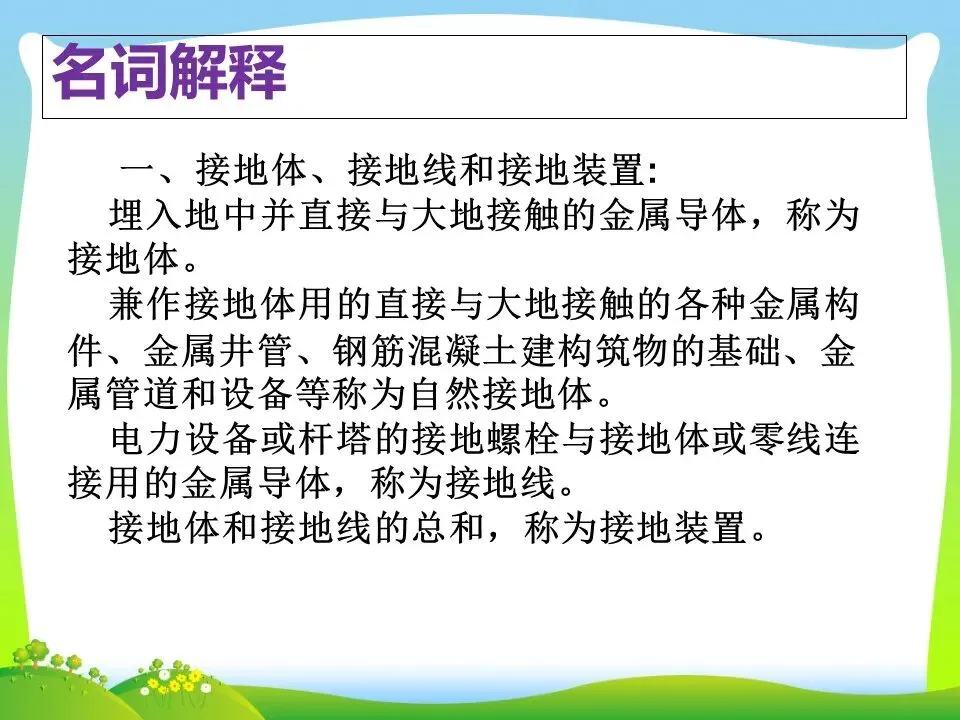 名词解释

一、接地体、接地线和接地装置:

埋入地中并直接与大地接触的金属导体，称为接地体。

兼作接地体用的直接与大地接触的各种金属构件、金属井管、钢筋混凝土建构筑物的基础、金属管道和设备等称为自然接地体。

电力设备或杆塔的接地螺栓与接地体或零线连接用的金属导体，称为接地线。

接地体和接地线的总和，称为接地装置。